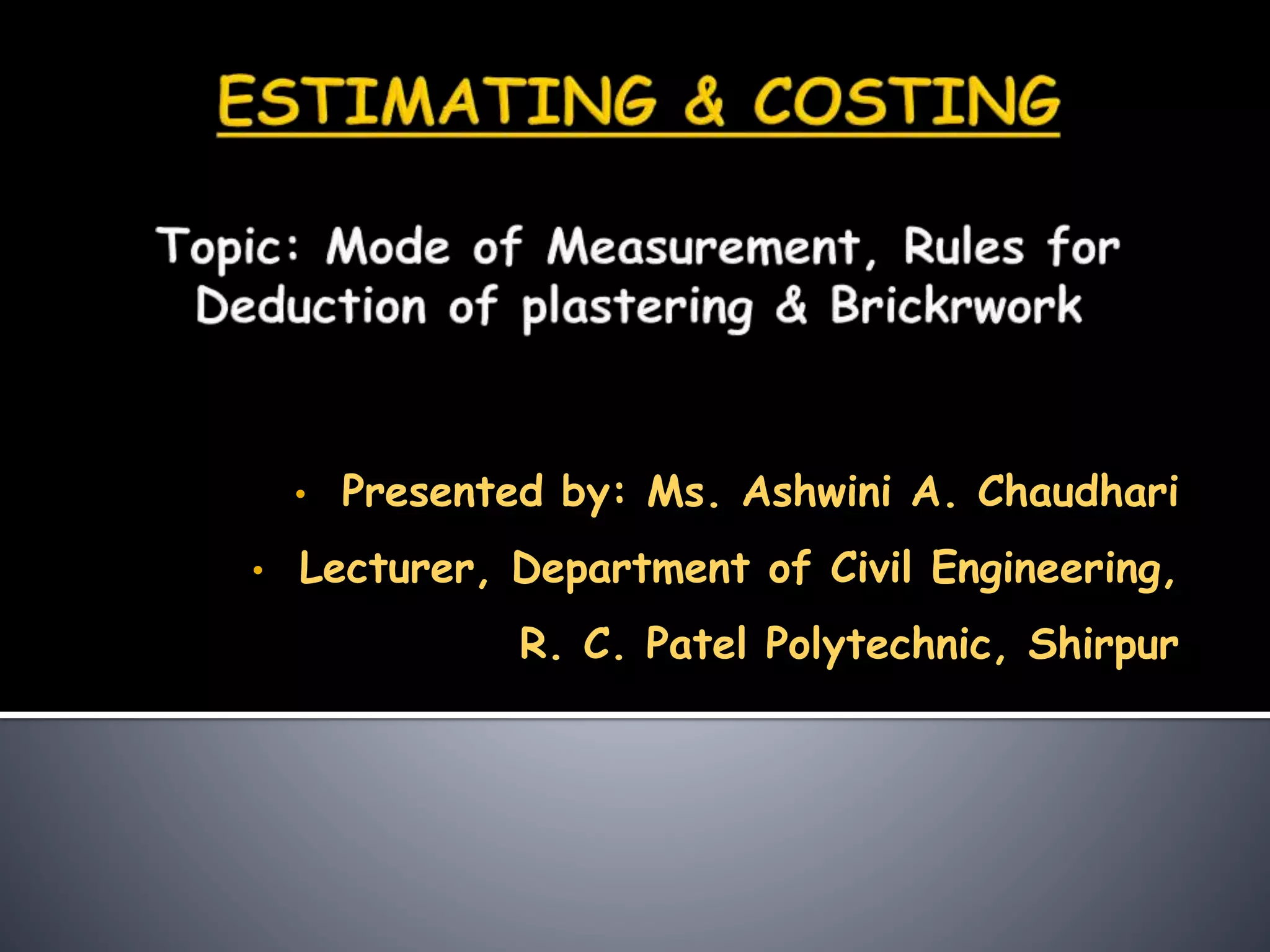 ESTIMATING & COSTING

Topic: Mode of Measurement, Rules for Deduction of plastering & Brickrwork

• Presented by: Ms. Ashwini A. Chaudhari

• Lecturer, Department of Civil Engineering, R. C. Patel Polytechnic, Shirpur